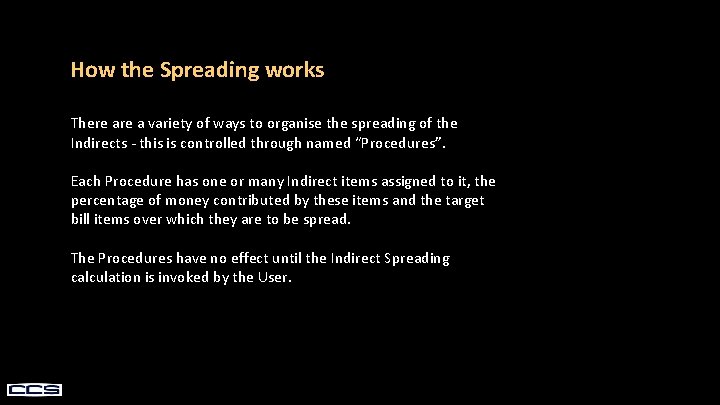 How the Spreading works

There are a variety of ways to organise the spreading of the Indirects - this is controlled through named "Procedures".

Each Procedure has one or many Indirect items assigned to it, the percentage of money contributed by these items and the target bill items over which they are to be spread.

The Procedures have no effect until the Indirect Spreading calculation is invoked by the User.

CCS